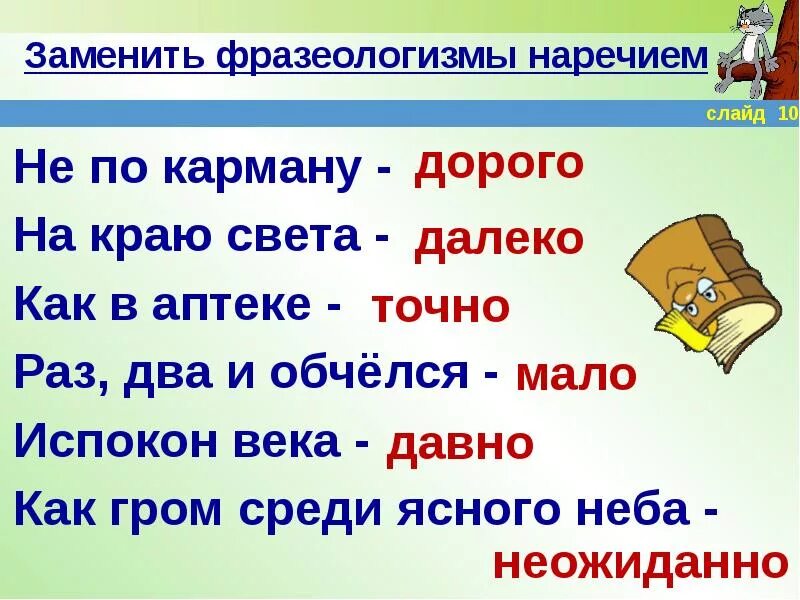 Заменить фразеологизмы наречием

слайд 10

Не по карману - дорого

На краю света - далеко

Как в аптеке - точно

Раз, два и обчёлся - мало

Испокон века - давно

Как гром среди ясного неба - неожиданно